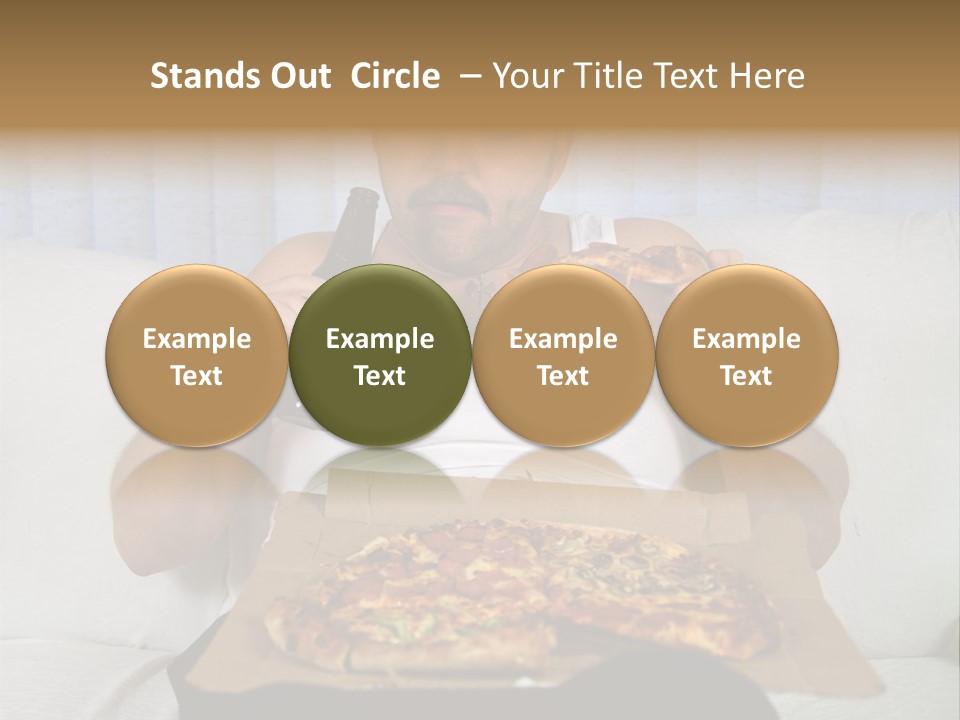 Stands Out  Circle  – Your Title Text Here

Example Text

Example Text

Example Text

Example Text